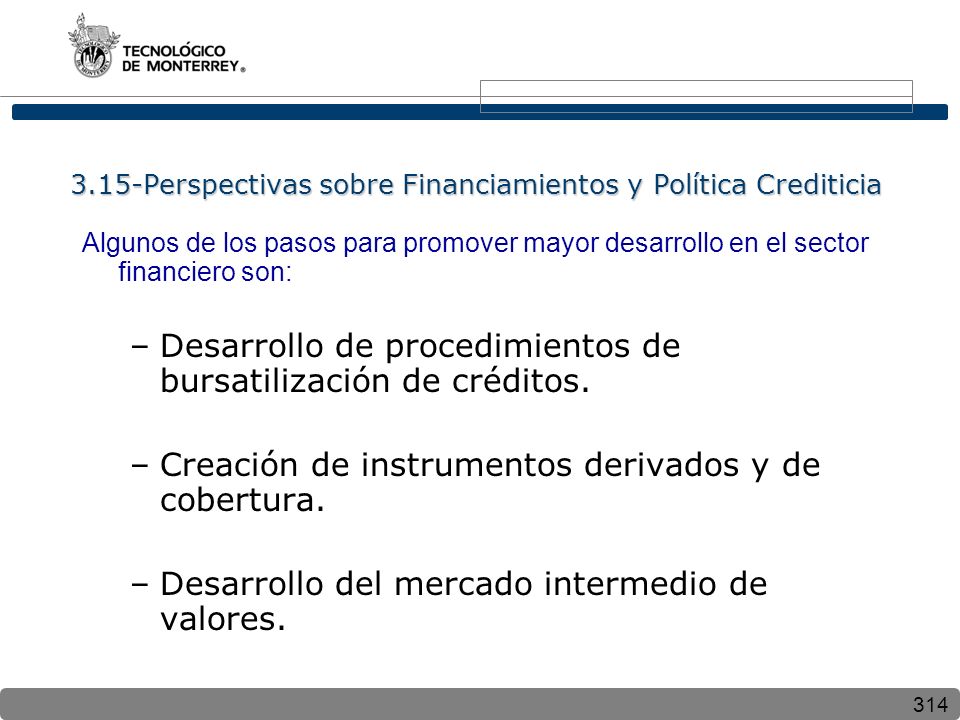 TECNOLÓGICO DE MONTERREY®

3.15-Perspectivas sobre Financiamientos y Política Crediticia

Algunos de los pasos para promover mayor desarrollo en el sector financiero son:

– Desarrollo de procedimientos de bursatilización de créditos.

– Creación de instrumentos derivados y de cobertura.

– Desarrollo del mercado intermedio de valores.

314